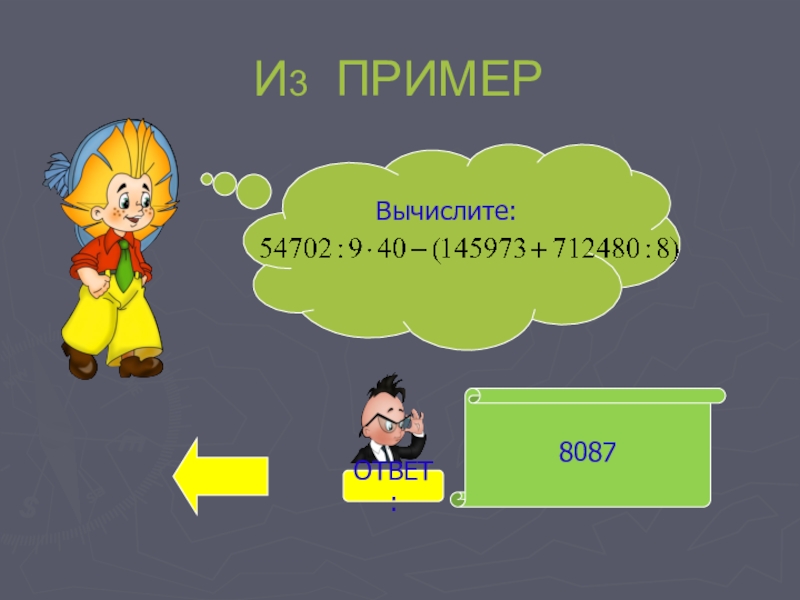 И3 ПРИМЕР

Вычислите:
$54702 : 9 \cdot 40 - (145973 + 712480 : 8)$

ОТВЕТ:

8087